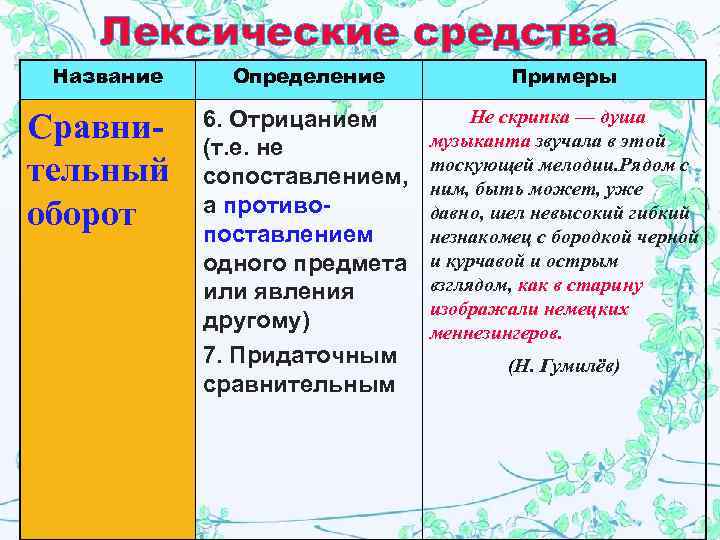 Лексические средства

| Название | Определение | Примеры |
|---|---|---|
| Сравнительный оборот | 6. Отрицанием (т.е. не сопоставлением, а противопоставлением одного предмета или явления другому) 7. Придаточным сравнительным | Не скрипка — душа музыканта звучала в этой тоскующей мелодии.Рядом с ним, быть может, уже давно, шел невысокий гибкий незнакомец с бородкой черной и курчавой и острым взглядом, как в старину изображали немецких меннезингеров. (Н. Гумилёв) |